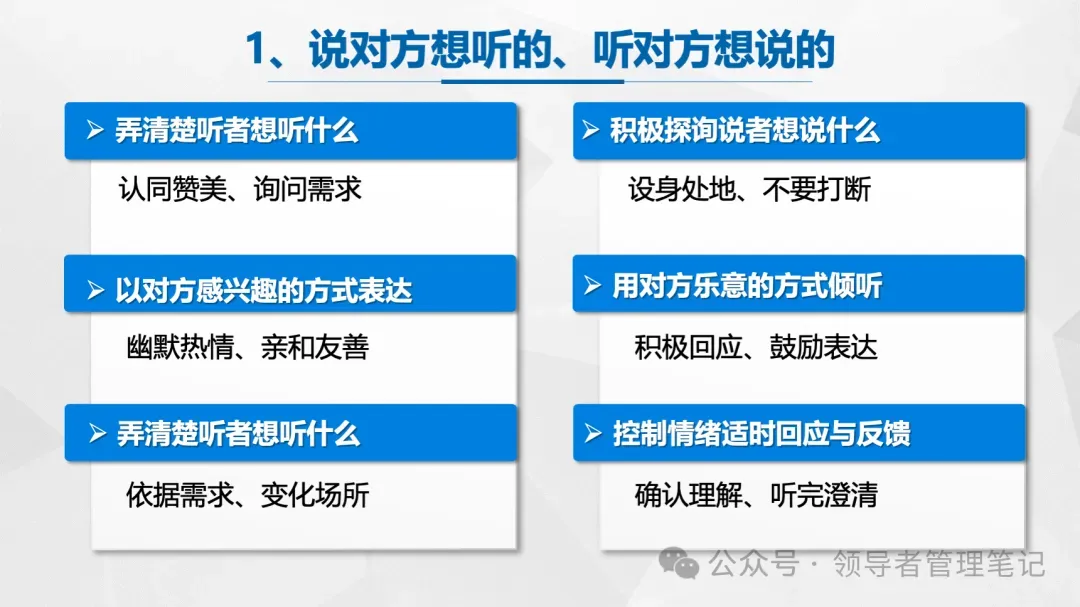 1、说对方想听的、听对方想说的

➢ 弄清楚听者想听什么

认同赞美、询问需求

➢ 以对方感兴趣的方式表达

幽默热情、亲和友善

➢ 弄清楚听者想听什么

依据需求、变化场所

➢ 积极探询说者想说什么

设身处地、不要打断

➢ 用对方乐意的方式倾听

积极回应、鼓励表达

➢ 控制情绪适时回应与反馈

确认理解、听完澄清

公众号 · 领导者管理笔记